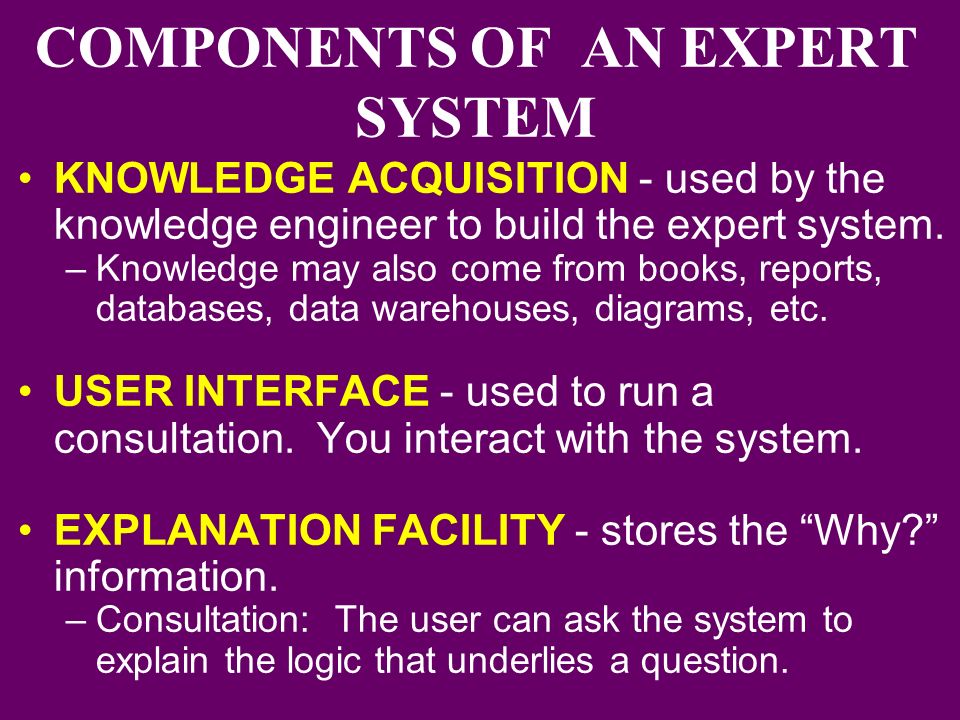 COMPONENTS OF AN EXPERT SYSTEM

• KNOWLEDGE ACQUISITION - used by the knowledge engineer to build the expert system.
– Knowledge may also come from books, reports, databases, data warehouses, diagrams, etc.

• USER INTERFACE - used to run a consultation. You interact with the system.

• EXPLANATION FACILITY - stores the “Why?” information.
– Consultation: The user can ask the system to explain the logic that underlies a question.